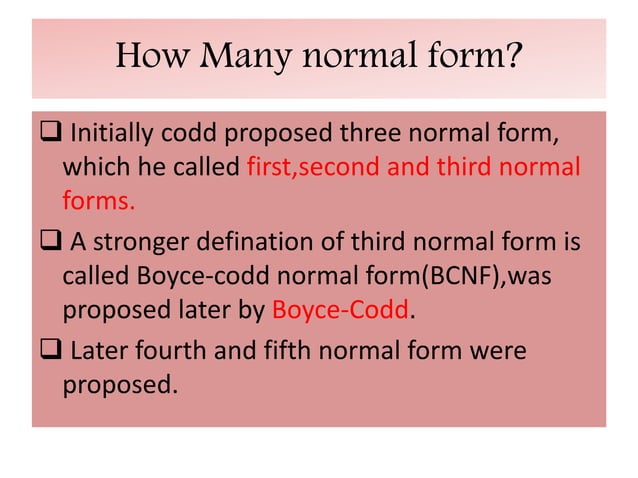 How Many normal form?

❑ Initially codd proposed three normal form, which he called first,second and third normal forms.

❑ A stronger defination of third normal form is called Boyce-codd normal form(BCNF),was proposed later by Boyce-Codd.

❑ Later fourth and fifth normal form were proposed.